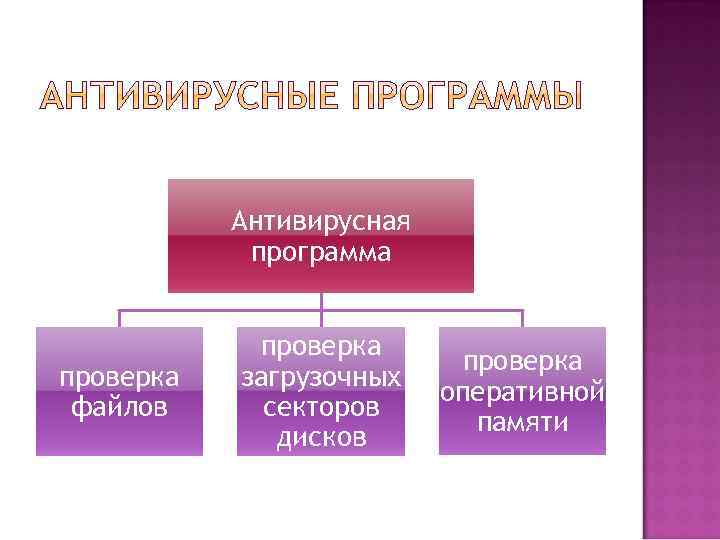 АНТИВИРУСНЫЕ ПРОГРАММЫ

Антивирусная программа

проверка файлов

проверка загрузочных секторов дисков

проверка оперативной памяти